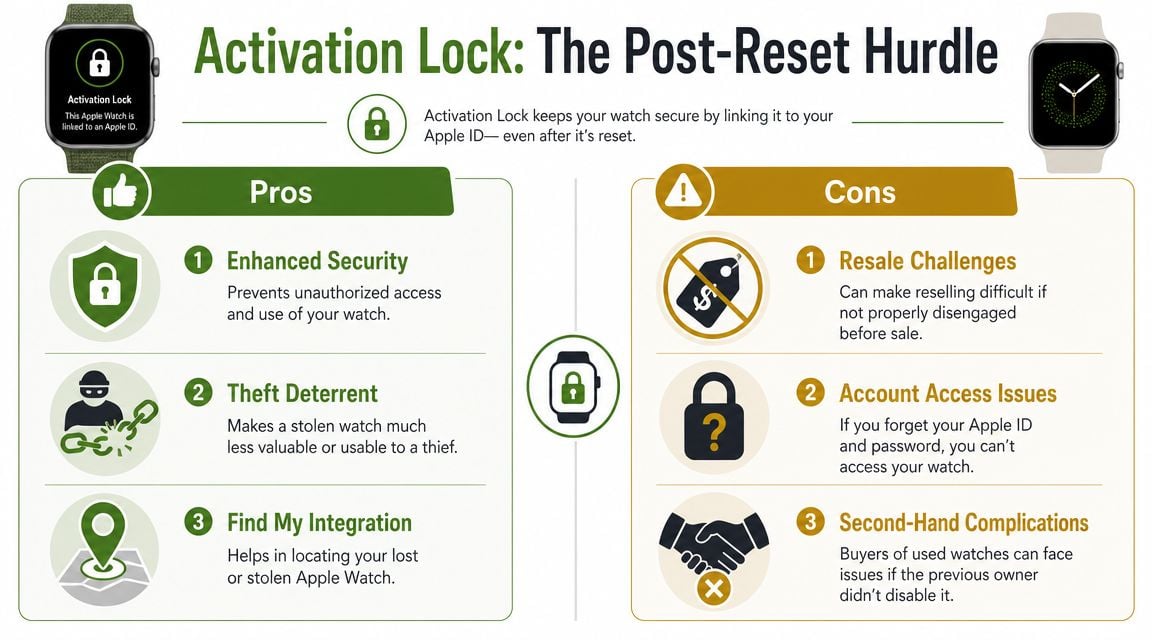 Activation Lock

This Apple Watch is linked to an Apple ID.

Activation Lock: The Post-Reset Hurdle

Activation Lock keeps your watch secure by linking it to your Apple ID— even after it's reset.

Pros

1 Enhanced Security
Prevents unauthorized access and use of your watch.

2 Theft Deterrent
Makes a stolen watch much less valuable or usable to a thief.

3 Find My Integration
Helps in locating your lost or stolen Apple Watch.

Cons

1 Resale Challenges
Can make reselling difficult if not properly disengaged before sale.

2 Account Access Issues
If you forget your Apple ID and password, you can't access your watch.

3 Second-Hand Complications
Buyers of used watches can face issues if the previous owner didn't disable it.